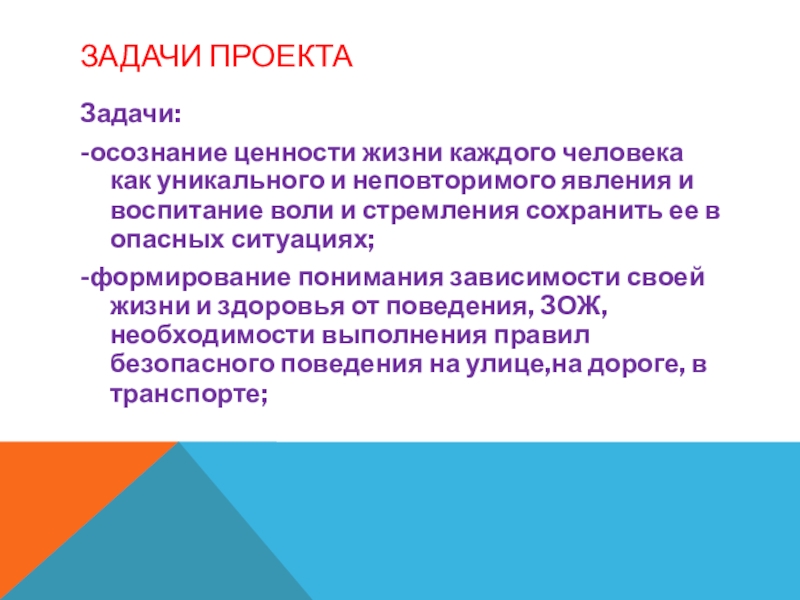 ЗАДАЧИ ПРОЕКТА

Задачи:

-осознание ценности жизни каждого человека как уникального и неповторимого явления и воспитание воли и стремления сохранить ее в опасных ситуациях;

-формирование понимания зависимости своей жизни и здоровья от поведения, ЗОЖ, необходимости выполнения правил безопасного поведения на улице,на дороге, в транспорте;